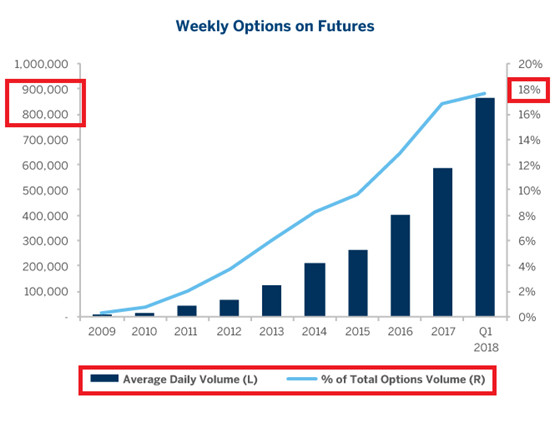 Weekly Options on Futures

1,000,000
900,000
800,000
700,000
600,000
500,000
400,000
300,000
200,000
100,000
-

20%
18%
16%
14%
12%
10%
8%
6%
4%
2%
0%

2009 2010 2011 2012 2013 2014 2015 2016 2017 Q1 2018

Average Daily Volume (L)
% of Total Options Volume (R)